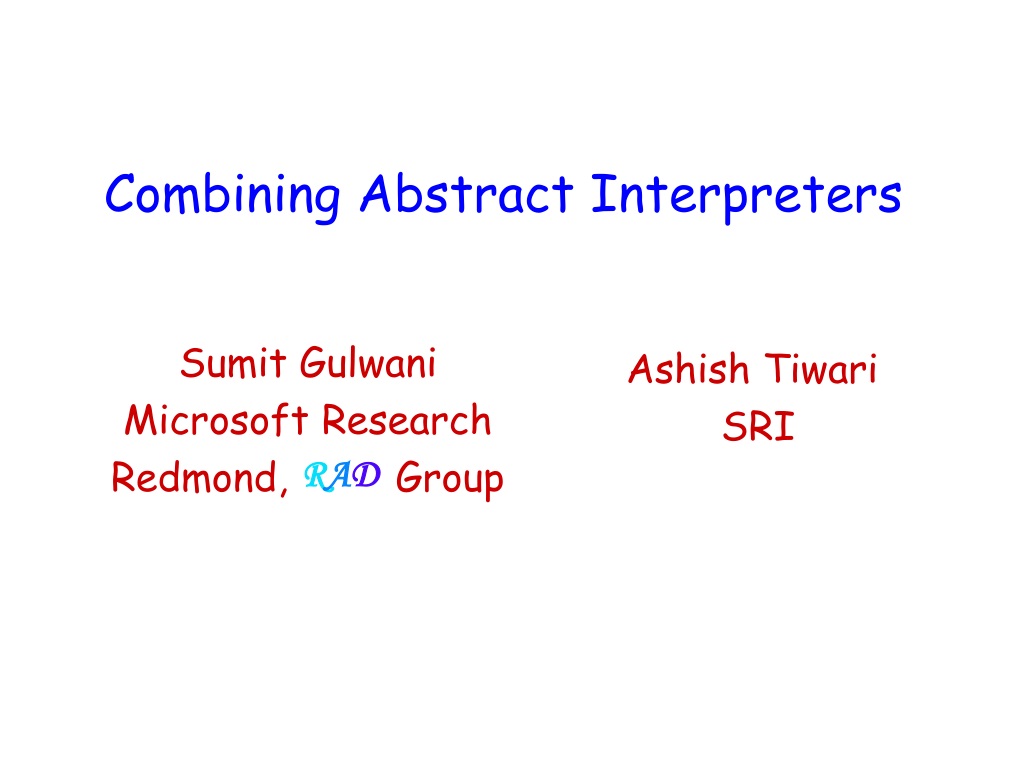 Combining Abstract Interpreters

Sumit Gulwani
Microsoft Research
Redmond, RAD Group

Ashish Tiwari
SRI